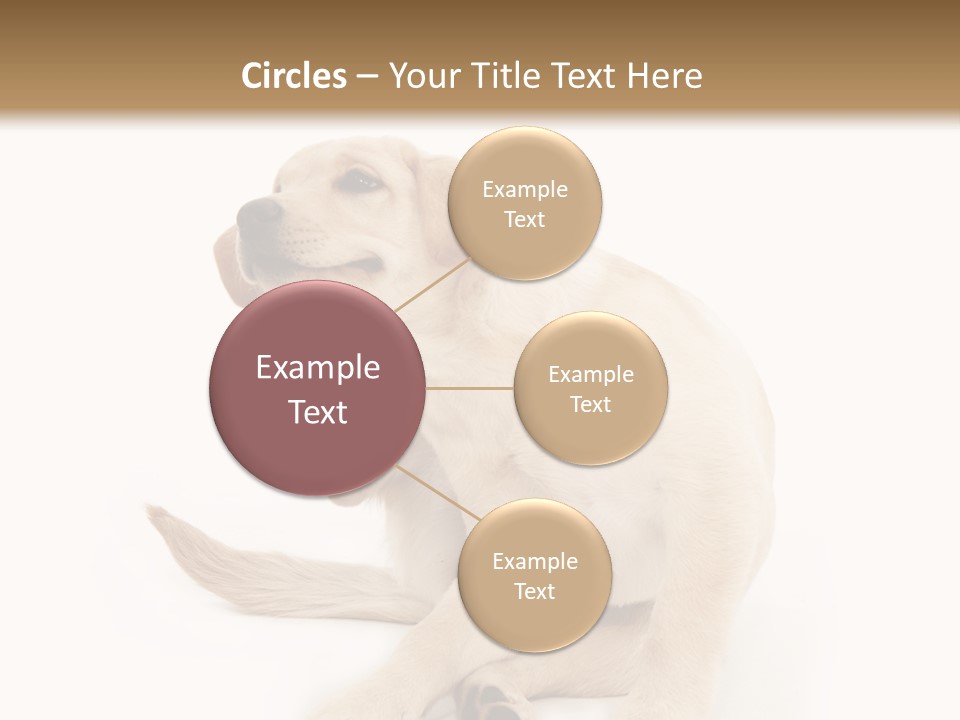 Circles – Your Title Text Here

Example Text

Example Text

Example Text

Example Text